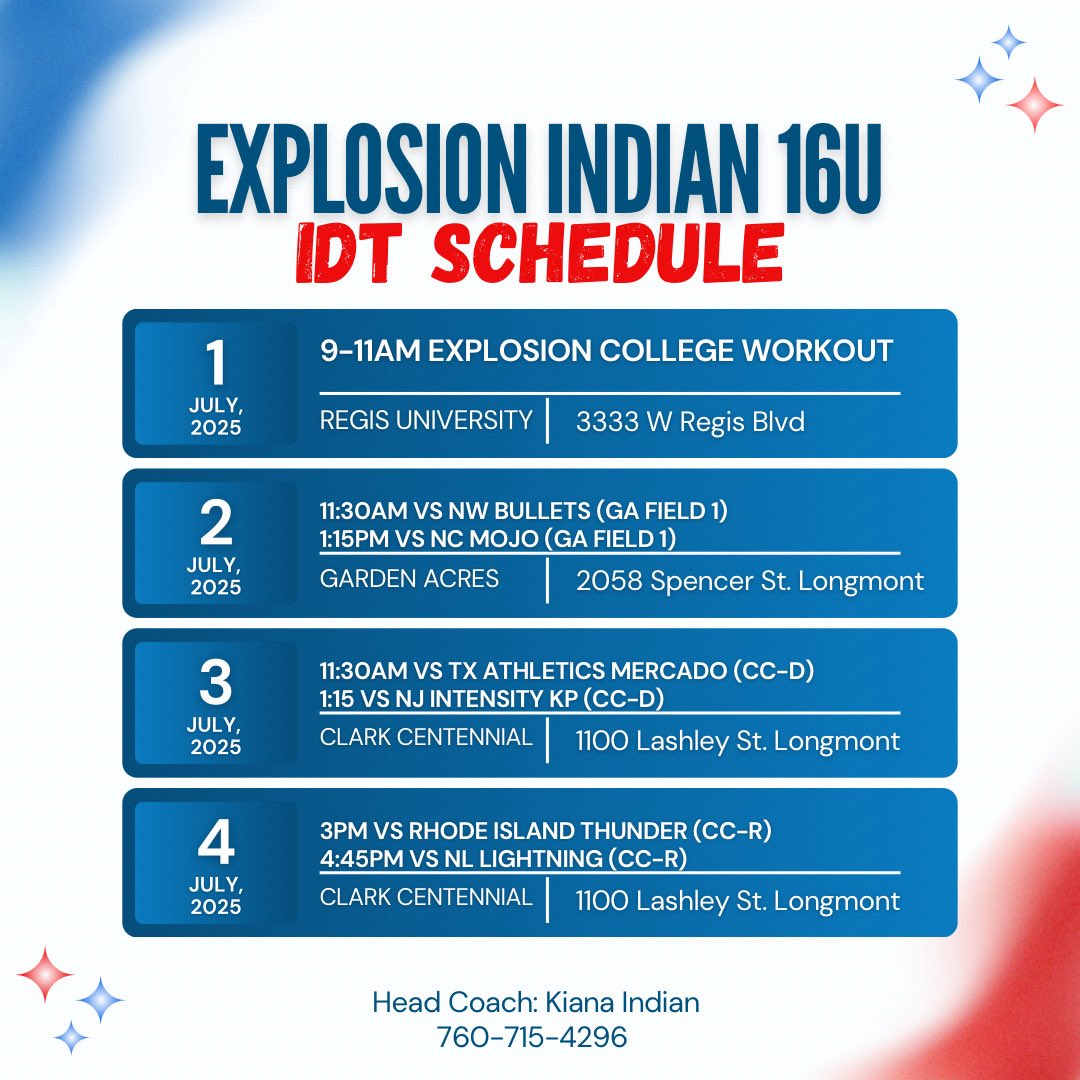 EXPLOSION INDIAN 16U
IDT SCHEDULE

1
JULY, 2025
9-11AM EXPLOSION COLLEGE WORKOUT
REGIS UNIVERSITY | 3333 W Regis Blvd

2
JULY, 2025
11:30AM VS NW BULLETS (GA FIELD 1)
1:15PM VS NC MOJO (GA FIELD 1)
GARDEN ACRES | 2058 Spencer St. Longmont

3
JULY, 2025
11:30AM VS TX ATHLETICS MERCADO (CC-D)
1:15 VS NJ INTENSITY KP (CC-D)
CLARK CENTENNIAL | 1100 Lashley St. Longmont

4
JULY, 2025
3PM VS RHODE ISLAND THUNDER (CC-R)
4:45PM VS NL LIGHTNING (CC-R)
CLARK CENTENNIAL | 1100 Lashley St. Longmont

Head Coach: Kiana Indian
760-715-4296